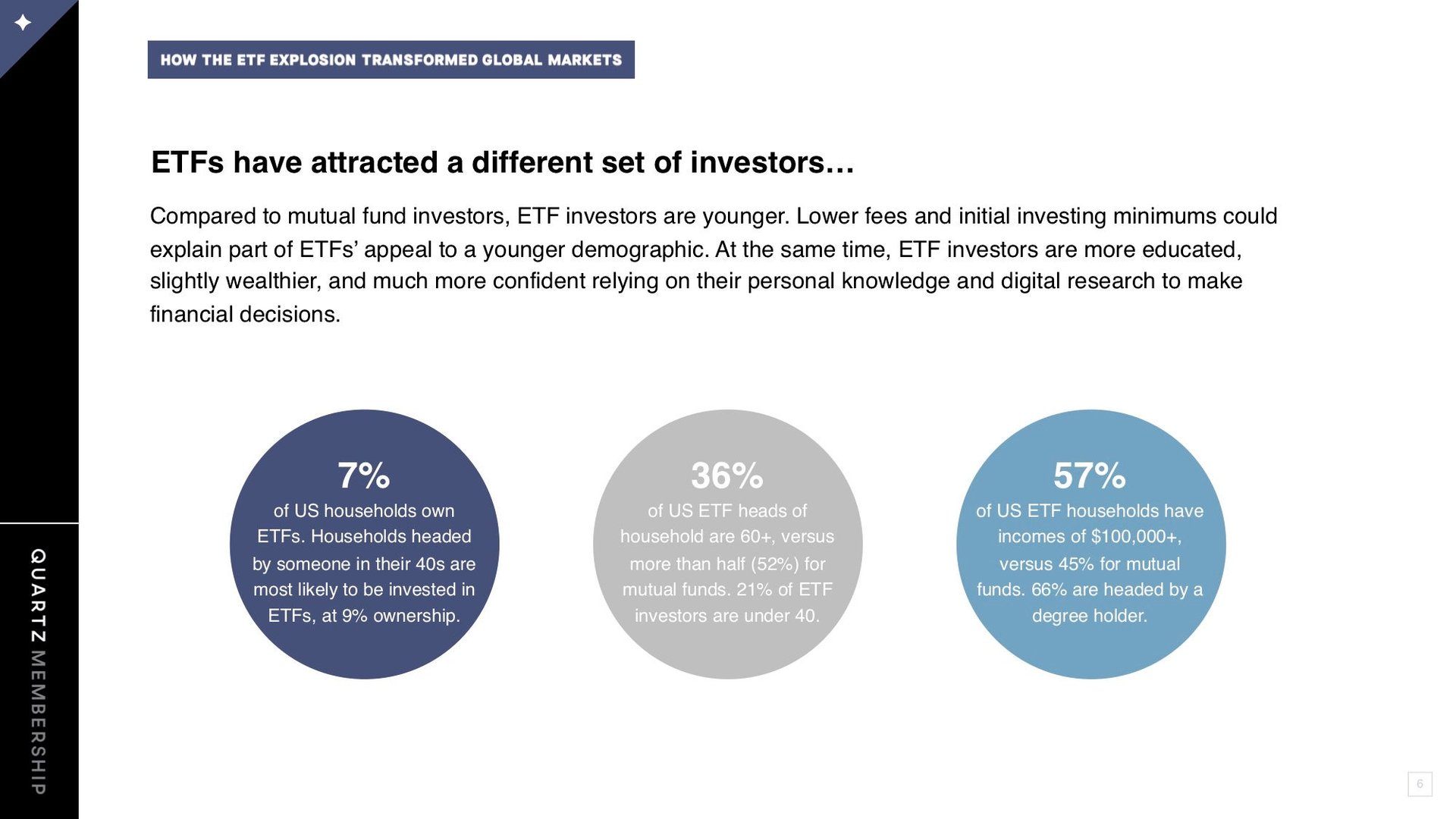 HOW THE ETF EXPLOSION TRANSFORMED GLOBAL MARKETS

ETFs have attracted a different set of investors…

Compared to mutual fund investors, ETF investors are younger. Lower fees and initial investing minimums could explain part of ETFs' appeal to a younger demographic. At the same time, ETF investors are more educated, slightly wealthier, and much more confident relying on their personal knowledge and digital research to make financial decisions.

7%
of US households own ETFs. Households headed by someone in their 40s are most likely to be invested in ETFs, at 9% ownership.

36%
of US ETF heads of household are 60+, versus more than half (52%) for mutual funds. 21% of ETF investors are under 40.

57%
of US ETF households have incomes of $100,000+, versus 45% for mutual funds. 66% are headed by a degree holder.

QUARTZ MEMBERSHIP

6